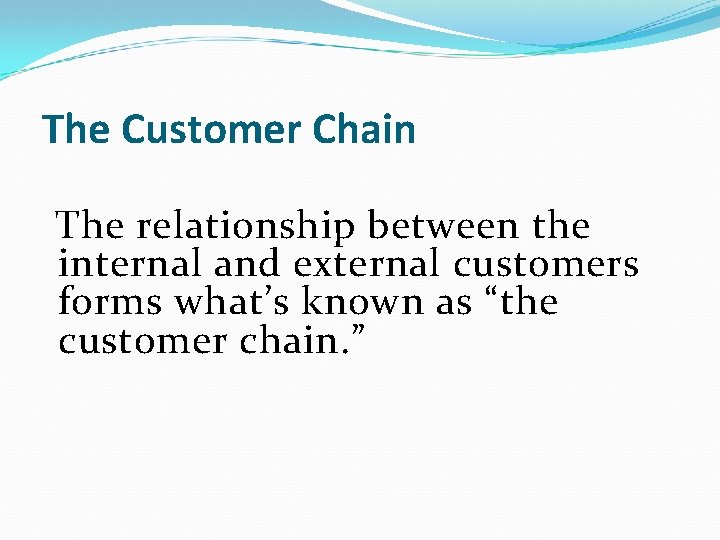 The Customer Chain

The relationship between the internal and external customers forms what’s known as “the customer chain.”